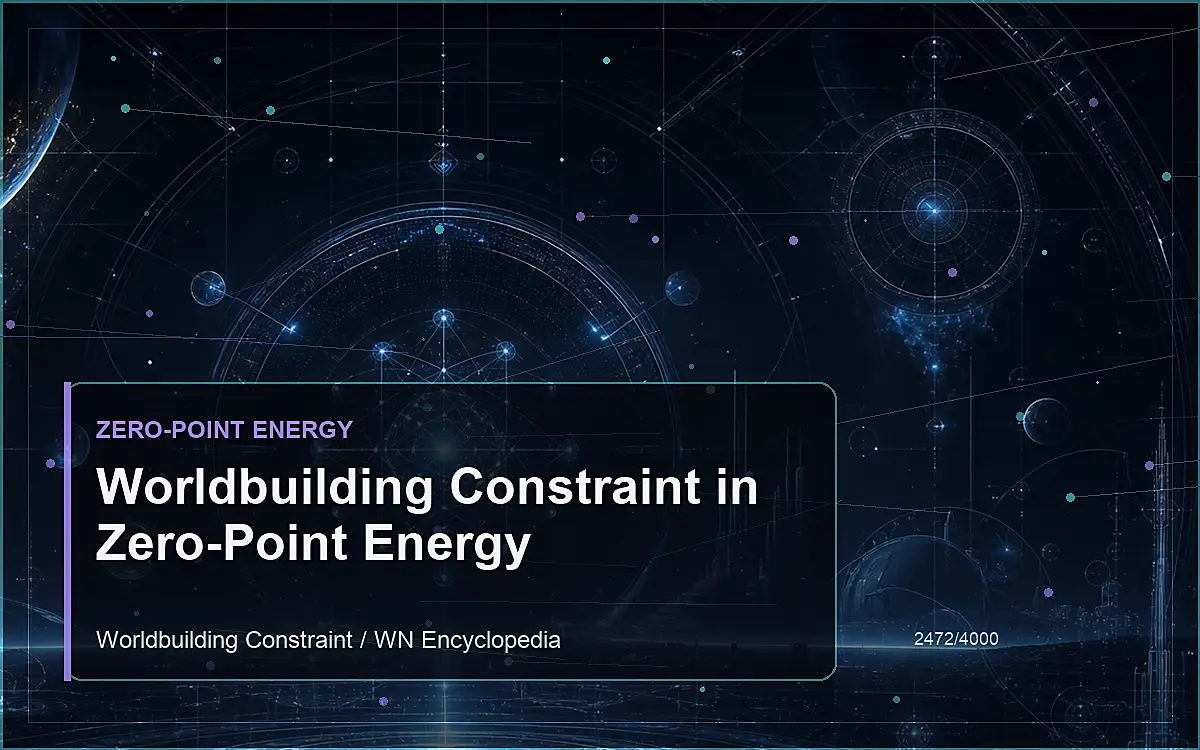 ZERO-POINT ENERGY

Worldbuilding Constraint in Zero-Point Energy

Worldbuilding Constraint / WN Encyclopedia

2472/4000